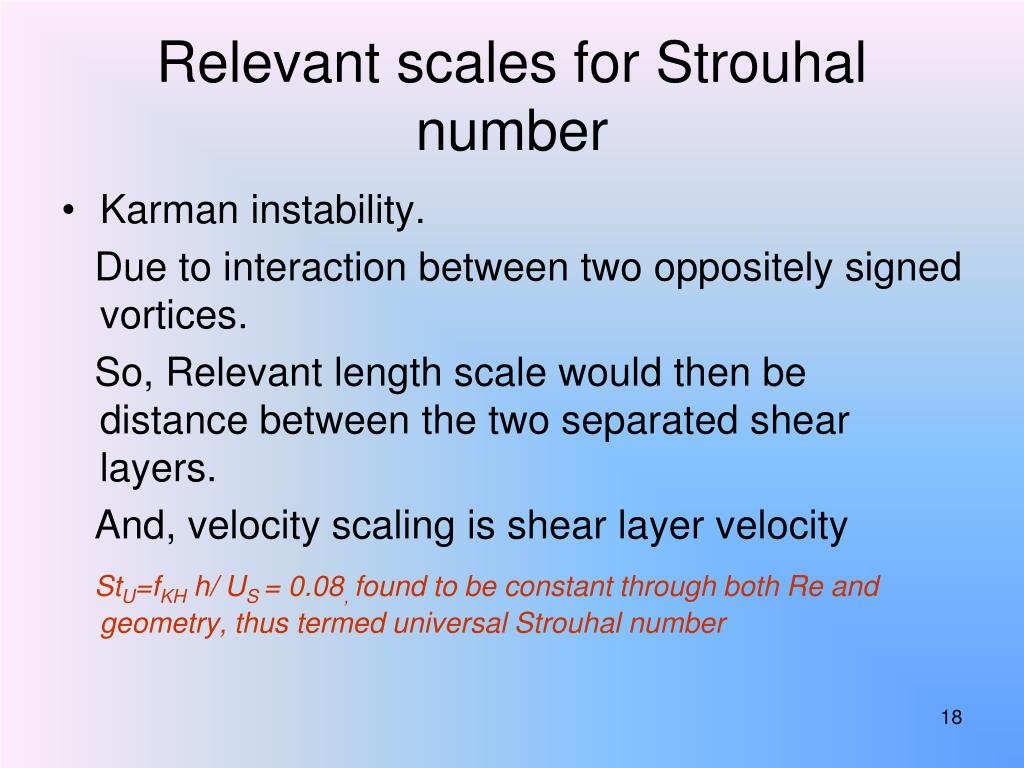 Relevant scales for Strouhal number

• Karman instability.

Due to interaction between two oppositely signed vortices.

So, Relevant length scale would then be distance between the two separated shear layers.

And, velocity scaling is shear layer velocity

$St_U=f_{KH}\ h/\ U_S = 0.08$, found to be constant through both Re and geometry, thus termed universal Strouhal number

18